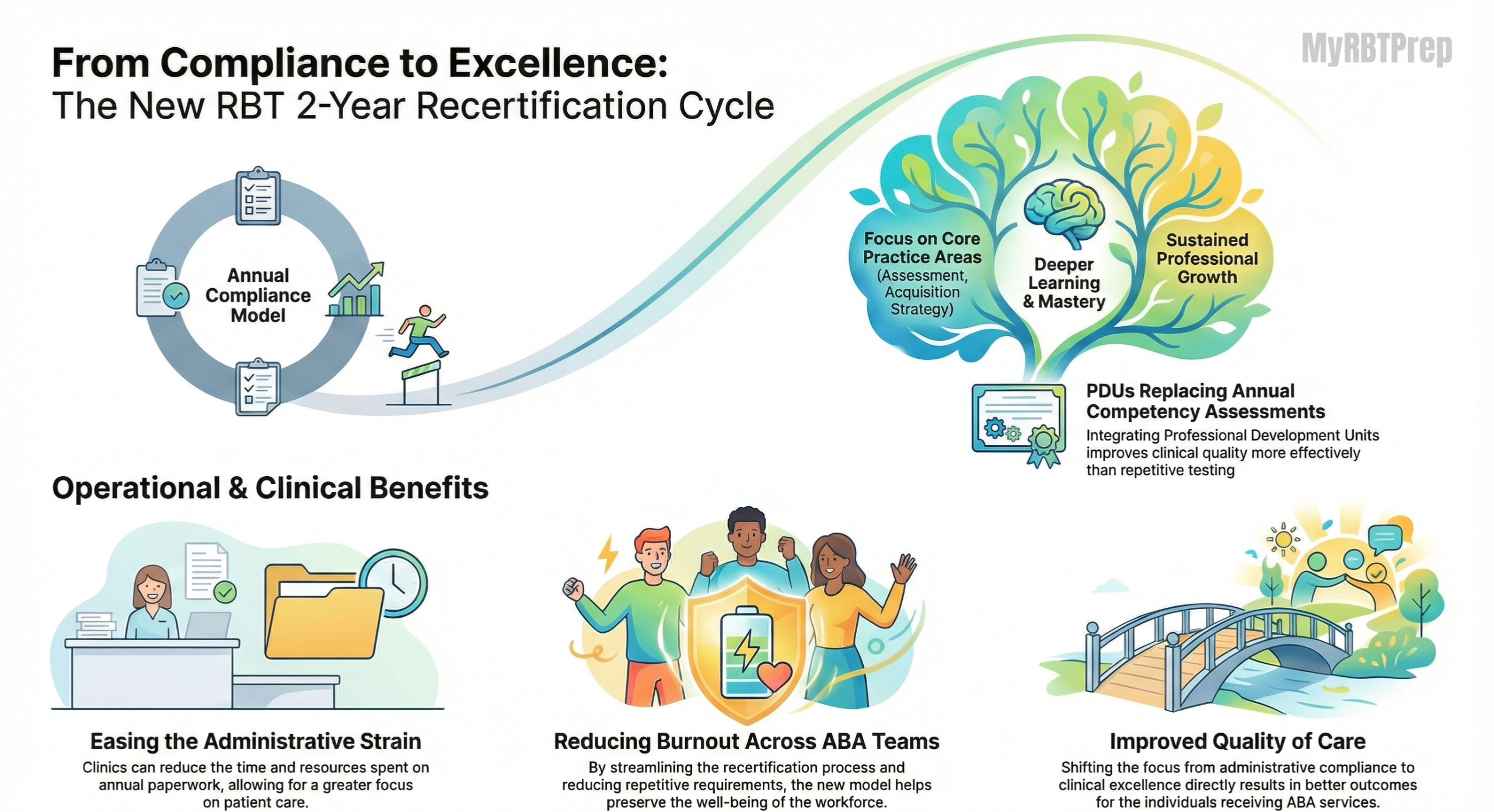 From Compliance to Excellence:
The New RBT 2-Year Recertification Cycle

MyRBTPrep

Annual Compliance Model

Focus on Core Practice Areas (Assessment, Acquisition Strategy)

Deeper Learning & Mastery

Sustained Professional Growth

PDUs Replacing Annual Competency Assessments
Integrating Professional Development Units improves clinical quality more effectively than repetitive testing

Operational & Clinical Benefits

Easing the Administrative Strain
Clinics can reduce the time and resources spent on annual paperwork, allowing for a greater focus on patient care.

Reducing Burnout Across ABA Teams
By streamlining the recertification process and reducing repetitive requirements, the new model helps preserve the well-being of the workforce.

Improved Quality of Care
Shifting the focus from administrative compliance to clinical excellence directly results in better outcomes for the individuals receiving ABA services.